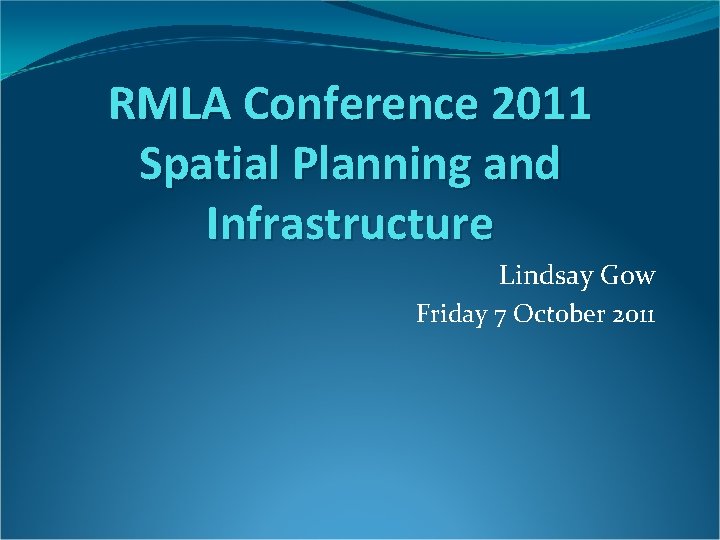 RMLA Conference 2011
Spatial Planning and Infrastructure

Lindsay Gow
Friday 7 October 2011